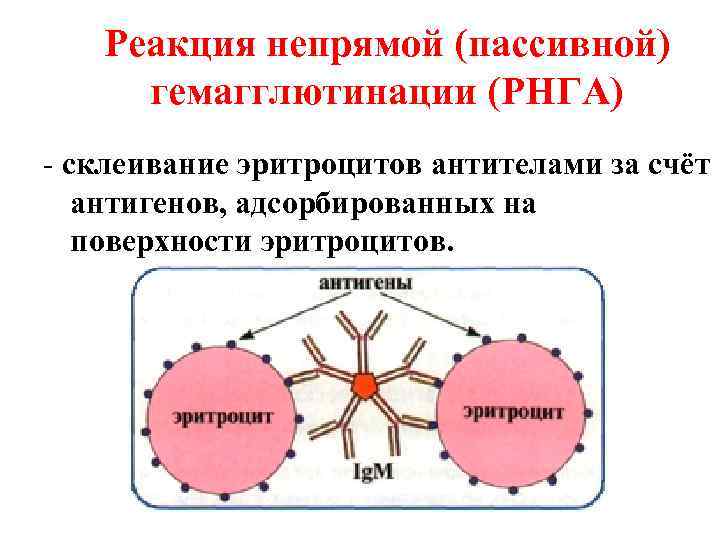 Реакция непрямой (пассивной) гемагглютинации (РНГА)

- склеивание эритроцитов антителами за счёт антигенов, адсорбированных на поверхности эритроцитов.

антигены

эритроцит

эритроцит

IgM